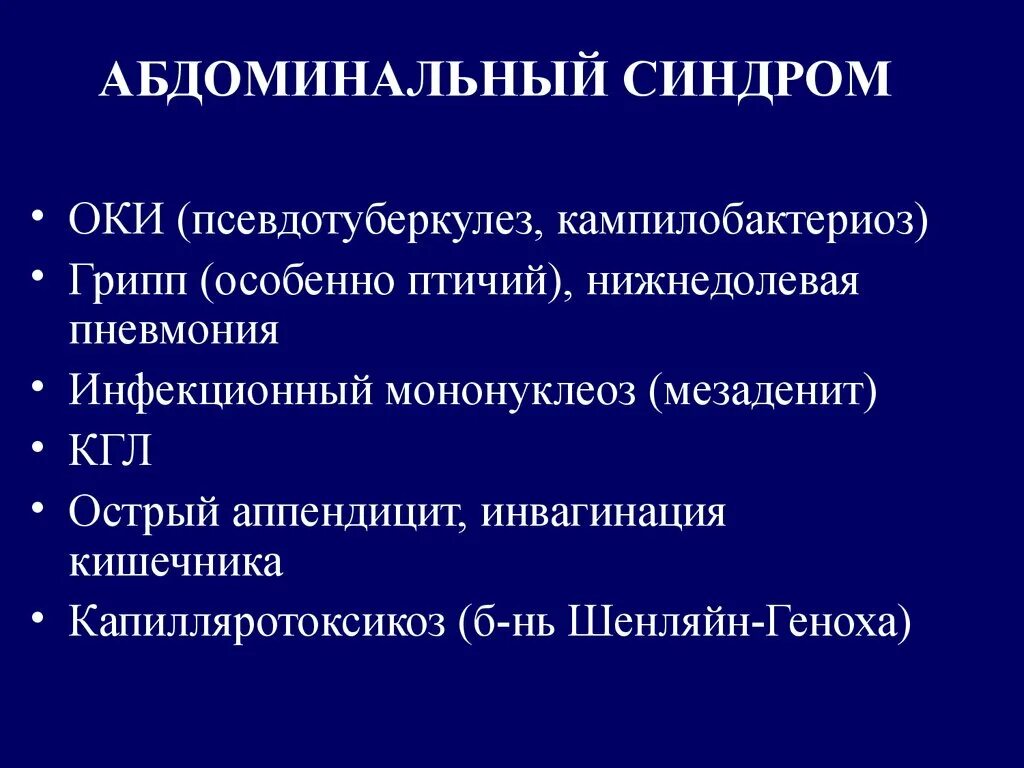 АБДОМИНАЛЬНЫЙ СИНДРОМ

• ОКИ (псевдотуберкулез, кампилобактериоз)
• Грипп (особенно птичий), нижнедолевая пневмония
• Инфекционный мононуклеоз (мезаденит)
• КГЛ
• Острый аппендицит, инвагинация кишечника
• Капилляротоксикоз (б-нь Шенляйн-Геноха)